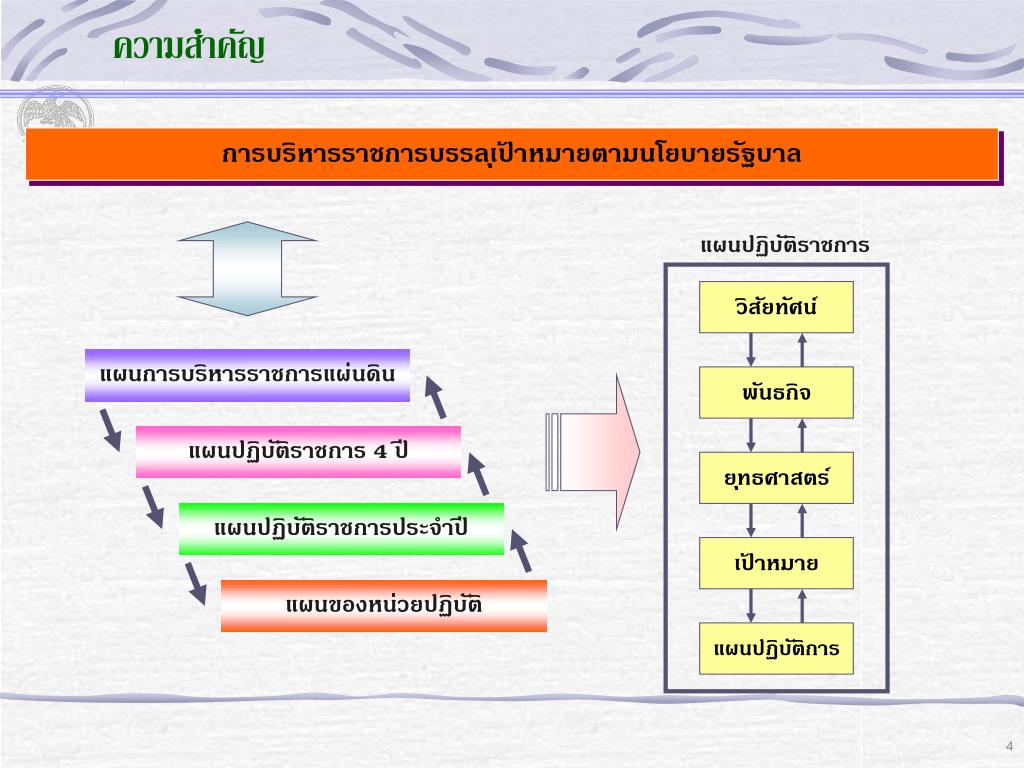 ความสำคัญ

การบริหารราชการบรรลุเป้าหมายตามนโยบายรัฐบาล

แผนการบริหารราชการแผ่นดิน

แผนปฏิบัติราชการ 4 ปี

แผนปฏิบัติราชการประจำปี

แผนของหน่วยปฏิบัติ

แผนปฏิบัติราชการ

วิสัยทัศน์

พันธกิจ

ยุทธศาสตร์

เป้าหมาย

แผนปฏิบัติการ

4